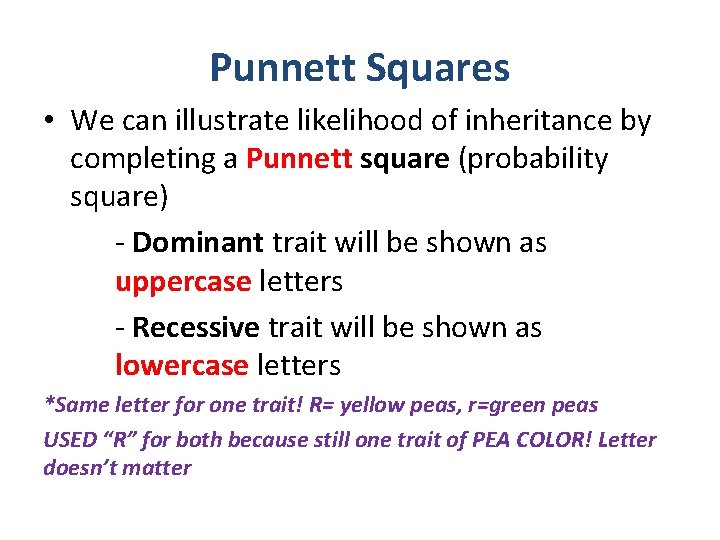 Punnett Squares

• We can illustrate likelihood of inheritance by completing a Punnett square (probability square)

- Dominant trait will be shown as uppercase letters

- Recessive trait will be shown as lowercase letters

*Same letter for one trait! R= yellow peas, r=green peas

USED “R” for both because still one trait of PEA COLOR! Letter doesn’t matter